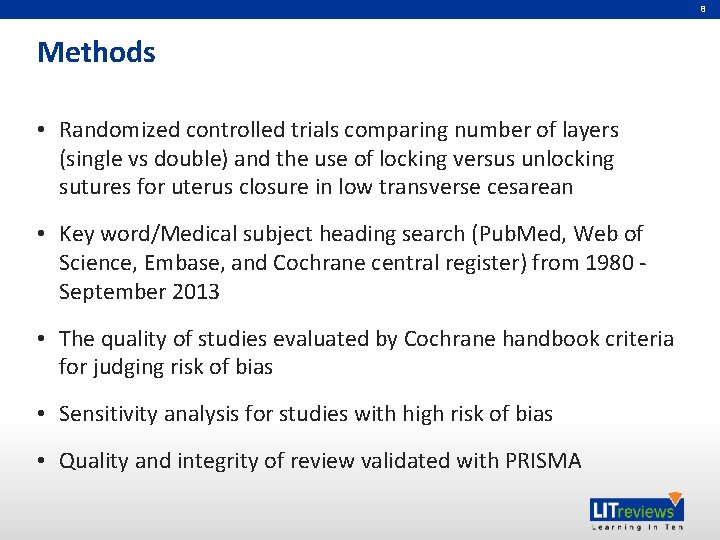 8

Methods

• Randomized controlled trials comparing number of layers (single vs double) and the use of locking versus unlocking sutures for uterus closure in low transverse cesarean

• Key word/Medical subject heading search (PubMed, Web of Science, Embase, and Cochrane central register) from 1980 - September 2013

• The quality of studies evaluated by Cochrane handbook criteria for judging risk of bias

• Sensitivity analysis for studies with high risk of bias

• Quality and integrity of review validated with PRISMA

LITreviews
Learning In Ten